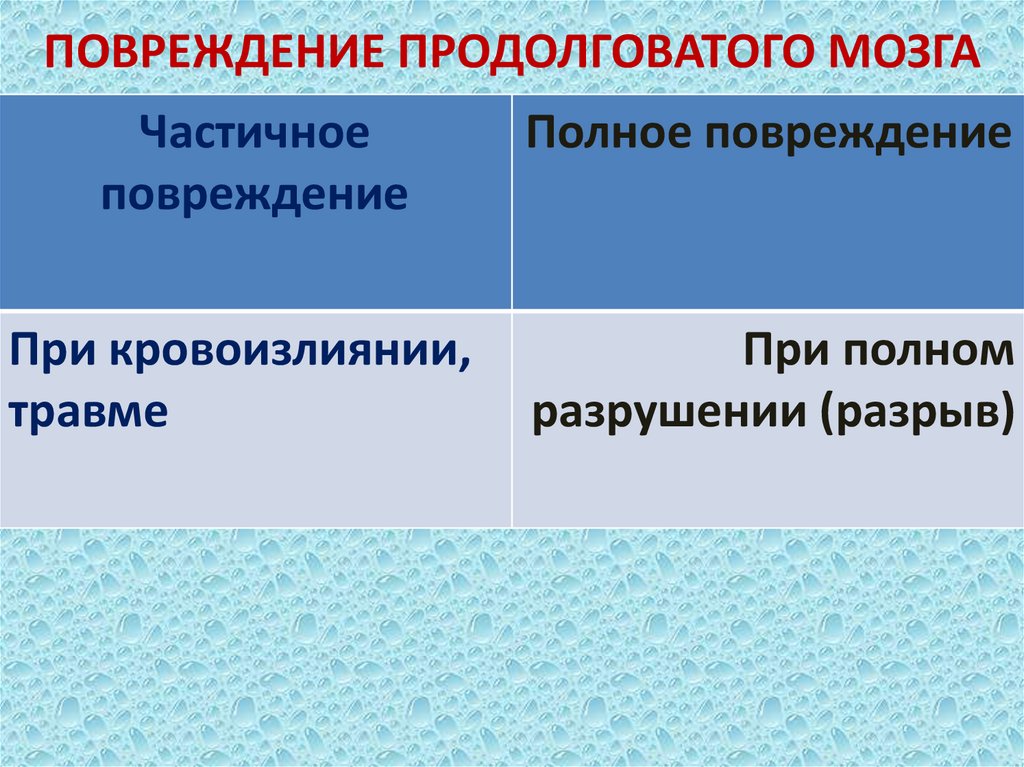 ПОВРЕЖДЕНИЕ ПРОДОЛГОВАТОГО МОЗГА

| Частичное повреждение | Полное повреждение |
|---|---|
| При кровоизлиянии, травме | При полном разрушении (разрыв) |